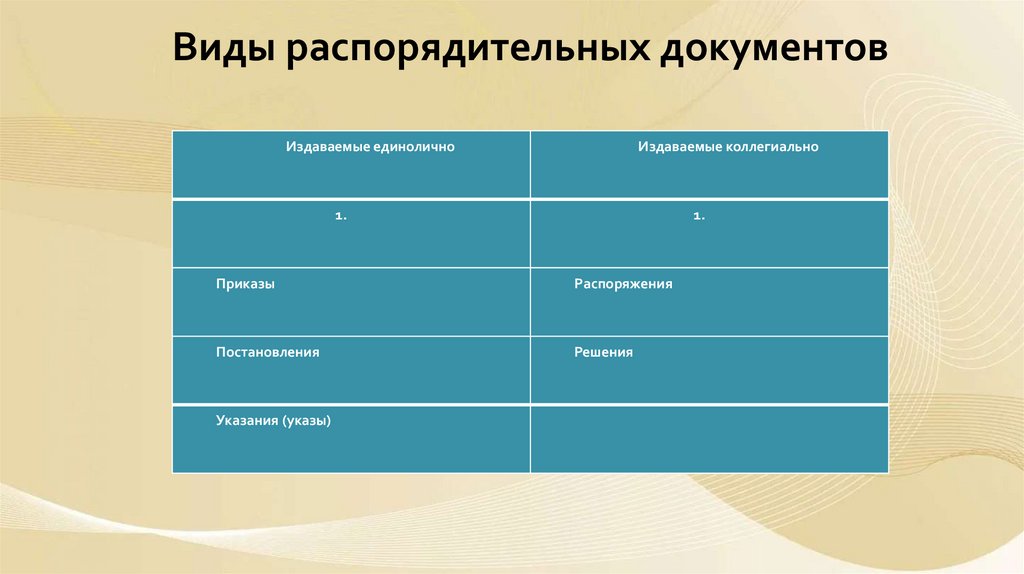 Виды распорядительных документов

| Издаваемые единолично | Издаваемые коллегиально |
|---|---|
| 1. | 1. |
| Приказы | Распоряжения |
| Постановления | Решения |
| Указания (указы) | |